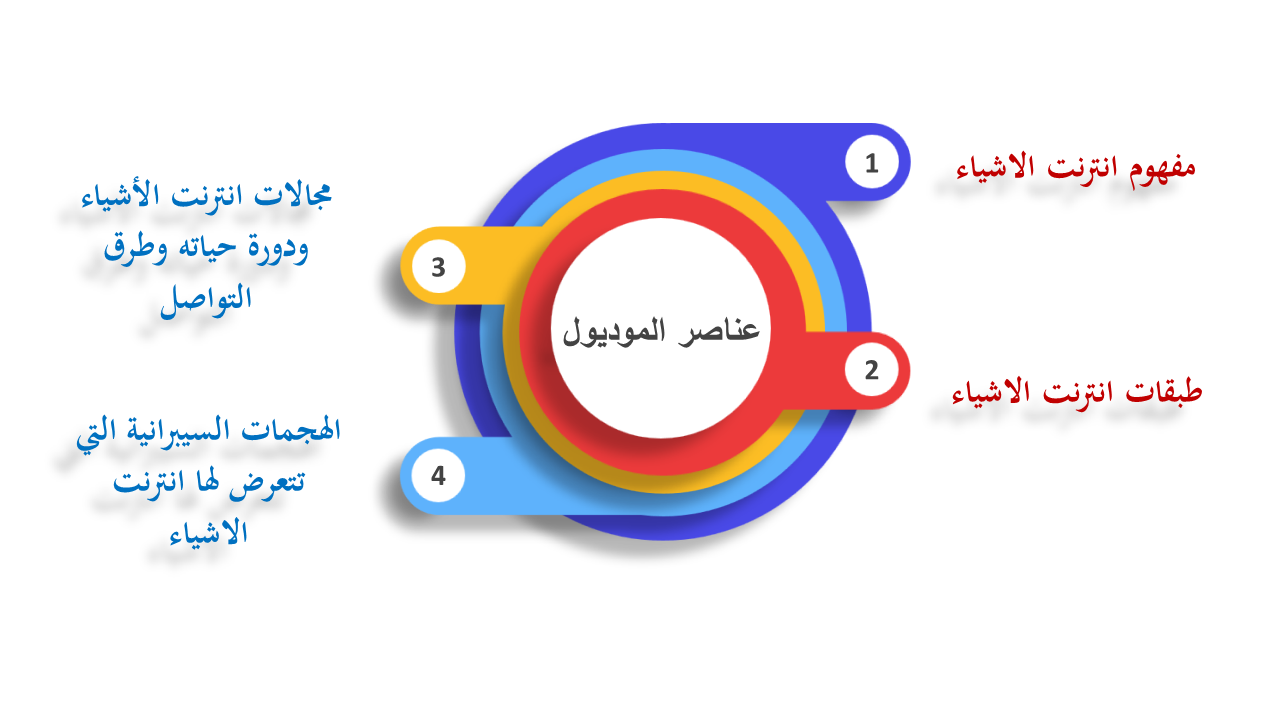 عناصر الموديول

1
مفهوم انترنت الاشياء

2
طبقات انترنت الاشياء

3
مجالات انترنت الأشياء ودورة حياته وطرق التواصل

4
الهجمات السيبرانية التي تتعرض لها انترنت الاشياء